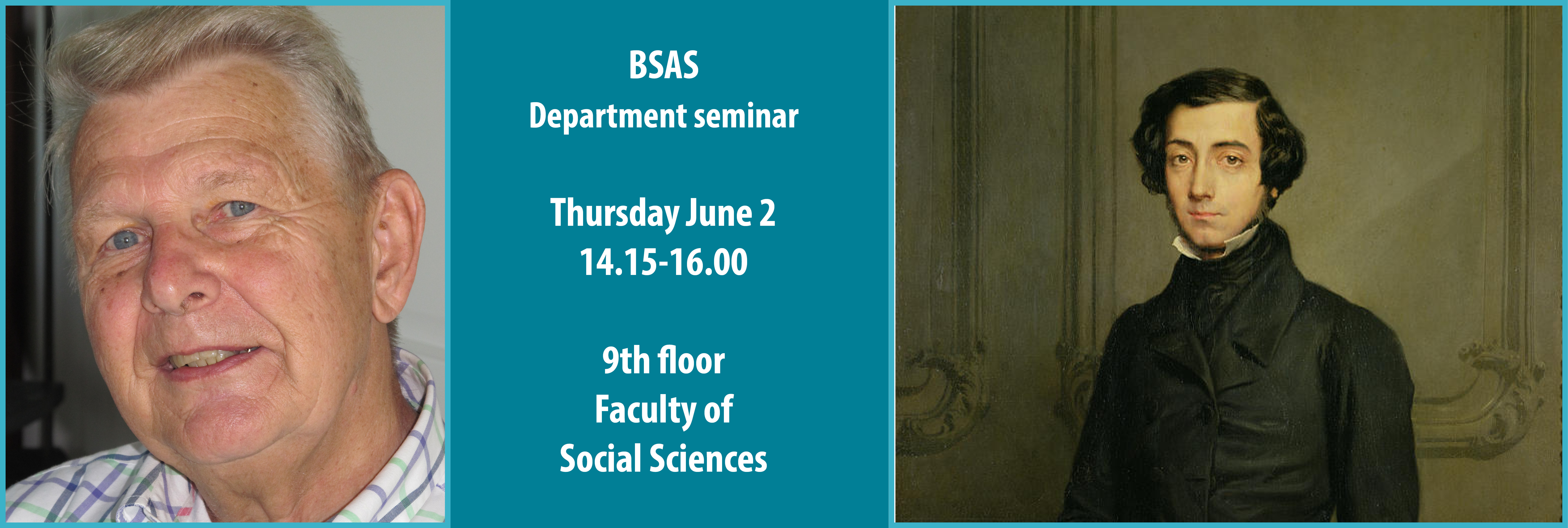 BSAS
Department seminar

Thursday June 2
14.15-16.00

9th floor
Faculty of
Social Sciences